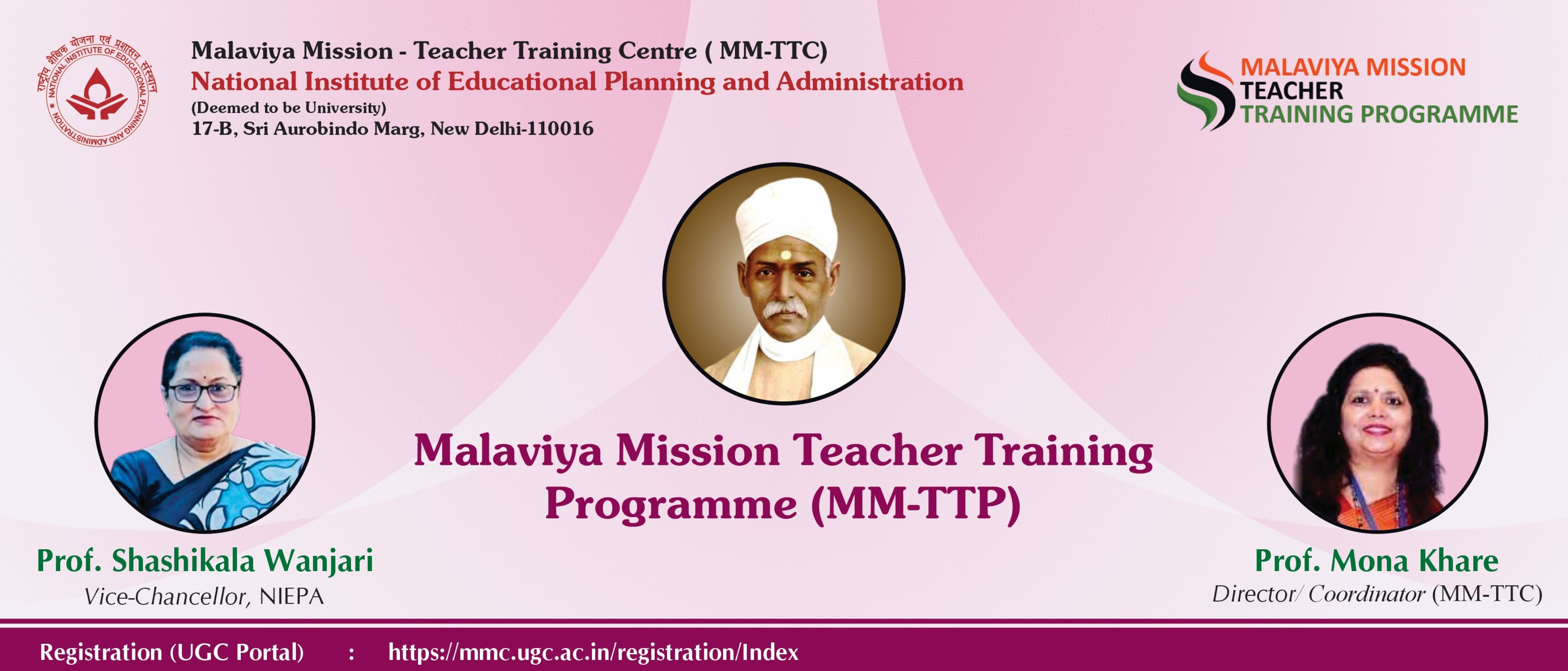 राष्ट्रीय शैक्षिक योजना एवं प्रशासन संस्थान
NATIONAL INSTITUTE OF EDUCATIONAL PLANNING AND ADMINISTRATION

Malaviya Mission - Teacher Training Centre ( MM-TTC)
National Institute of Educational Planning and Administration
(Deemed to be University)
17-B, Sri Aurobindo Marg, New Delhi-110016

MALAVIYA MISSION
TEACHER
TRAINING PROGRAMME

Malaviya Mission Teacher Training Programme (MM-TTP)

Prof. Shashikala Wanjari
Vice-Chancellor, NIEPA

Prof. Mona Khare
Director/ Coordinator (MM-TTC)

Registration (UGC Portal) : https://mmc.ugc.ac.in/registration/Index